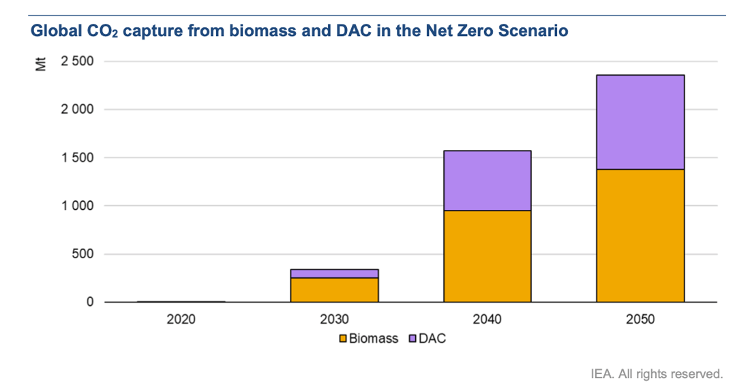 Global $CO_2$ capture from biomass and DAC in the Net Zero Scenario

Mt

2 500
2 000
1 500
1 000
500
0

2020
2030
2040
2050

Biomass DAC

IEA. All rights reserved.